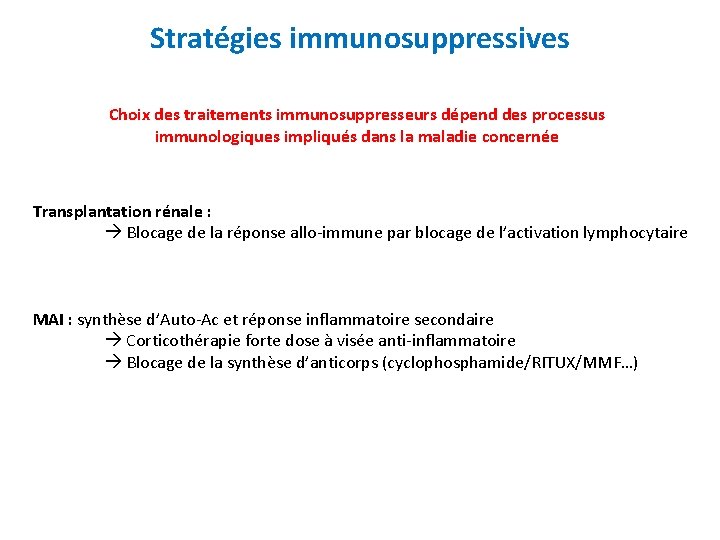 Stratégies immunosuppressives

Choix des traitements immunosuppresseurs dépend des processus immunologiques impliqués dans la maladie concernée

Transplantation rénale :
→ Blocage de la réponse allo-immune par blocage de l'activation lymphocytaire

MAI : synthèse d'Auto-Ac et réponse inflammatoire secondaire
→ Corticothérapie forte dose à visée anti-inflammatoire
→ Blocage de la synthèse d'anticorps (cyclophosphamide/RITUX/MMF…)